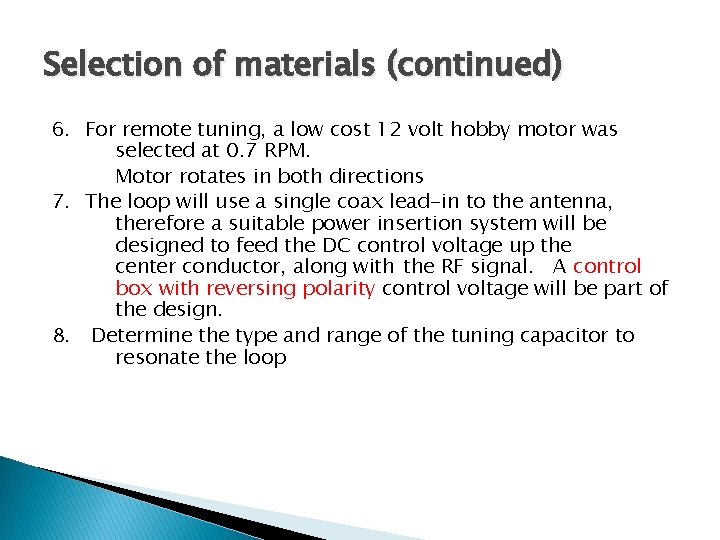 Selection of materials (continued)

6. For remote tuning, a low cost 12 volt hobby motor was selected at 0.7 RPM.

Motor rotates in both directions

7. The loop will use a single coax lead-in to the antenna, therefore a suitable power insertion system will be designed to feed the DC control voltage up the center conductor, along with the RF signal. A control box with reversing polarity control voltage will be part of the design.

8. Determine the type and range of the tuning capacitor to resonate the loop